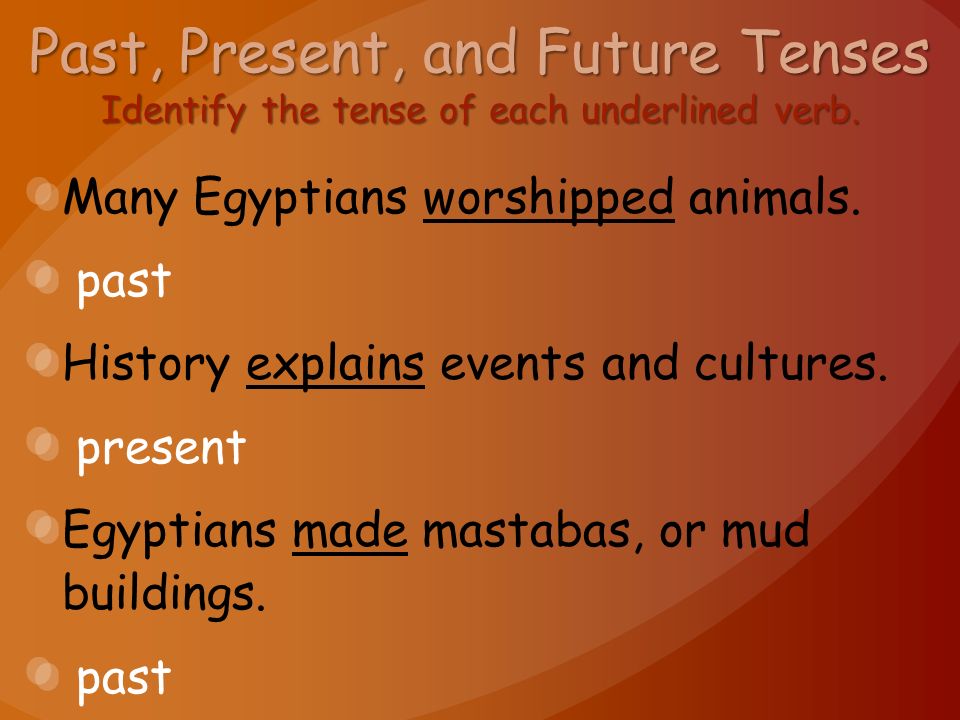 Past, Present, and Future Tenses
Identify the tense of each underlined verb.

Many Egyptians worshipped animals.

past

History explains events and cultures.

present

Egyptians made mastabas, or mud buildings.

past